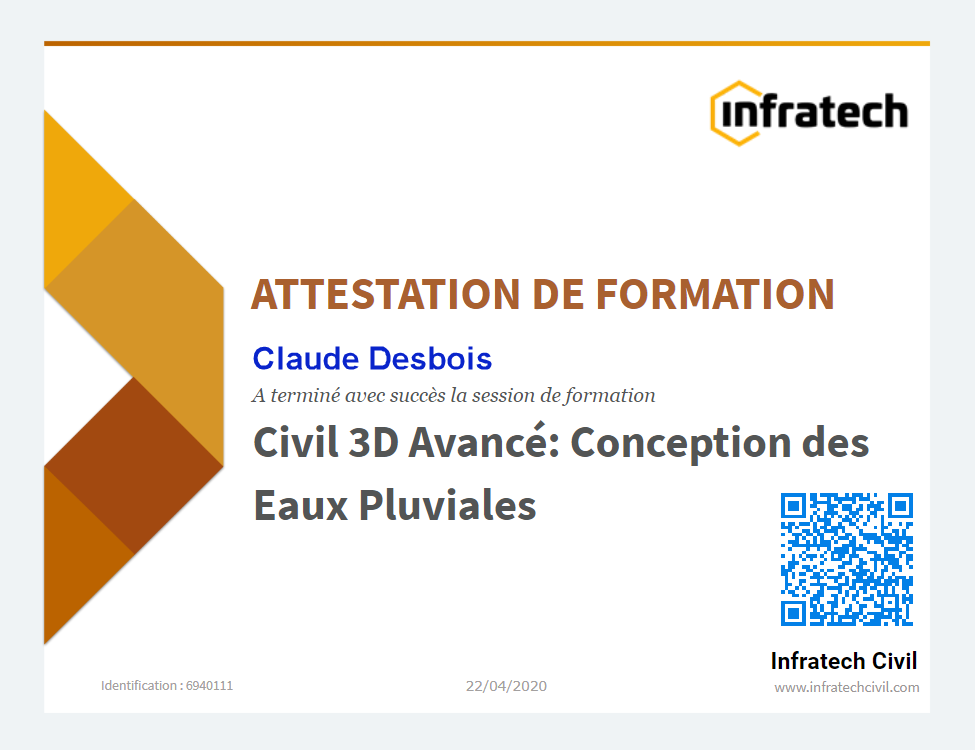 infratech

ATTESTATION DE FORMATION

Claude Desbois

A terminé avec succès la session de formation

Civil 3D Avancé: Conception des Eaux Pluviales

Infratech Civil

Identification : 6940111

22/04/2020

www.infratechcivil.com